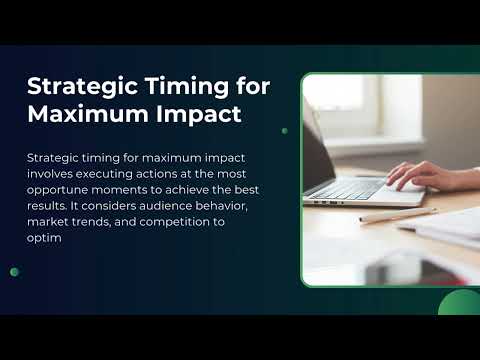 Strategic Timing for Maximum Impact

Strategic timing for maximum impact involves executing actions at the most opportune moments to achieve the best results. It considers audience behavior, market trends, and competition to optim